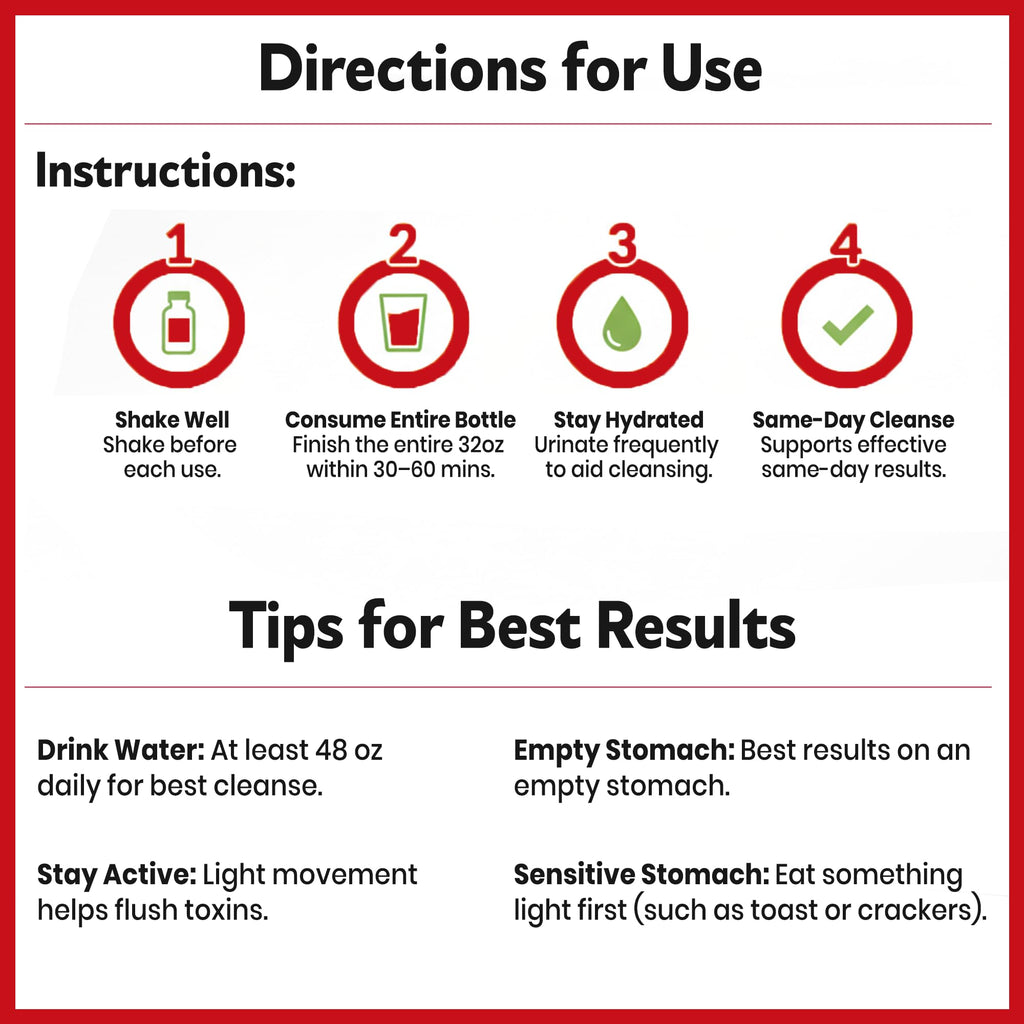 Directions for Use

Instructions:

1

Shake Well
Shake before each use.

2

Consume Entire Bottle
Finish the entire 32oz within 30–60 mins.

3

Stay Hydrated
Urinate frequently to aid cleansing.

4

Same-Day Cleanse
Supports effective same-day results.

Tips for Best Results

Drink Water: At least 48 oz daily for best cleanse.

Stay Active: Light movement helps flush toxins.

Empty Stomach: Best results on an empty stomach.

Sensitive Stomach: Eat something light first (such as toast or crackers).